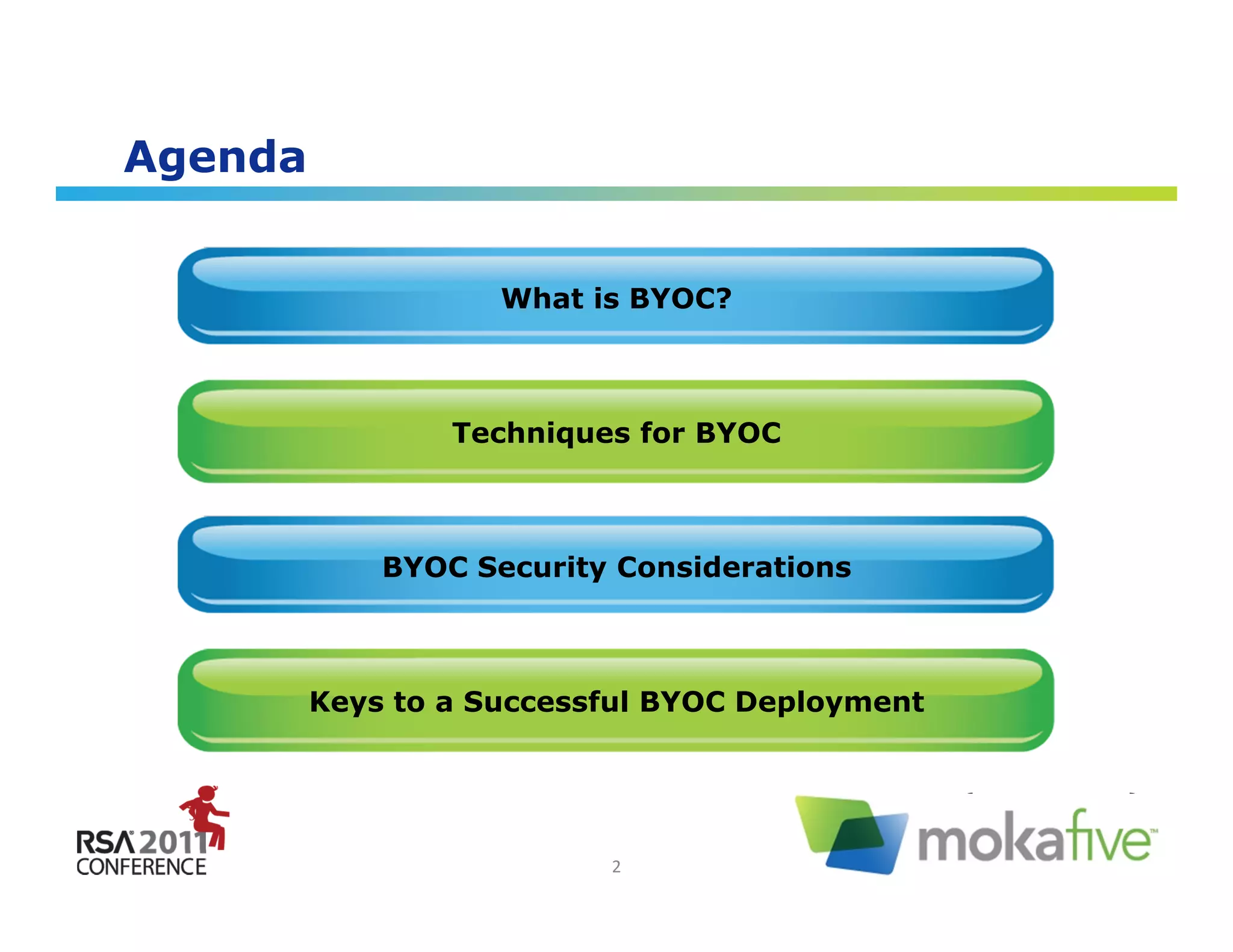 Agenda

What is BYOC?

Techniques for BYOC

BYOC Security Considerations

Keys to a Successful BYOC Deployment

RSA 2011 CONFERENCE

2

mokafive™